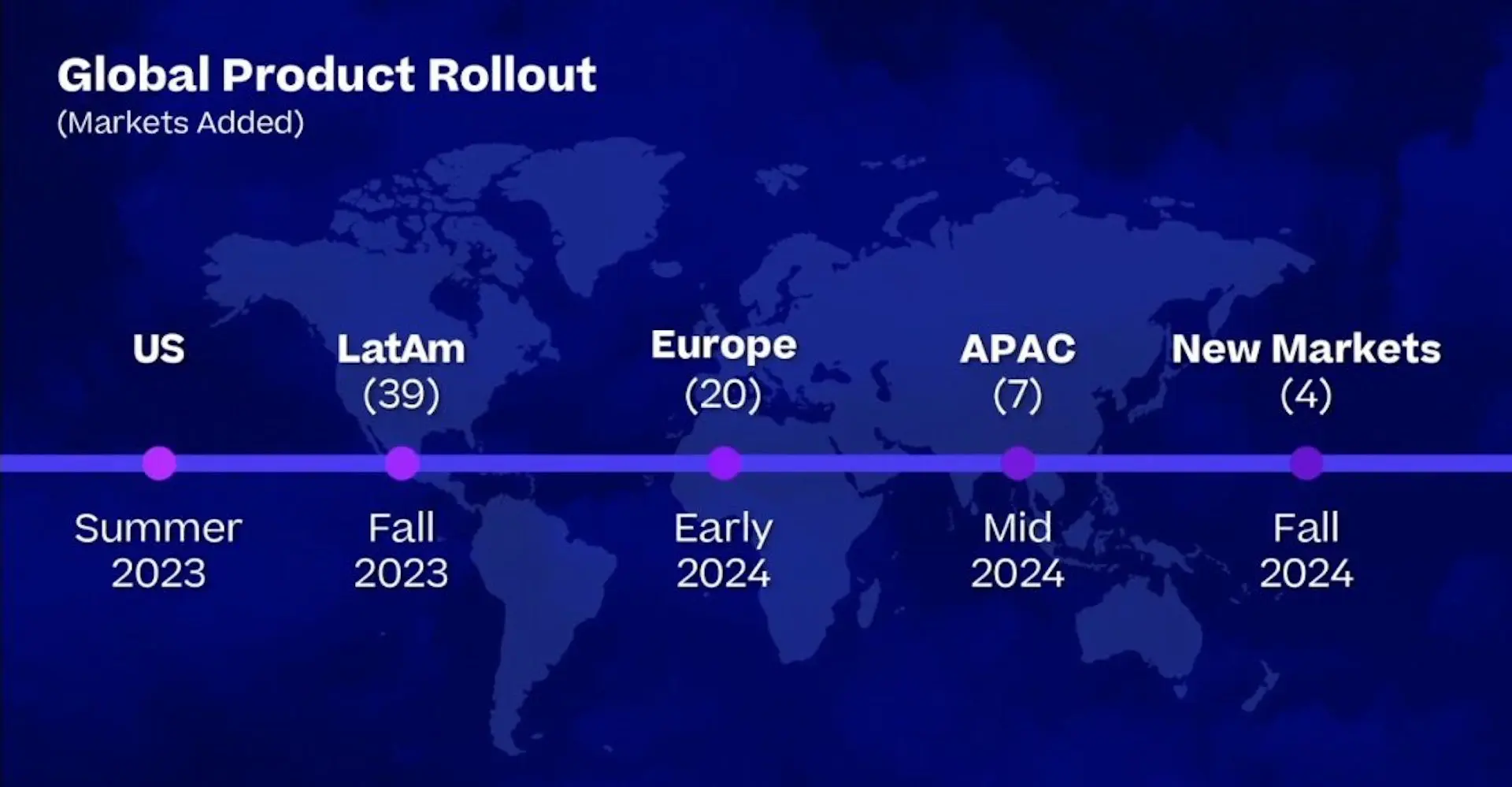 Global Product Rollout
(Markets Added)

US

Summer 2023

LatAm (39)

Fall 2023

Europe (20)

Early 2024

APAC (7)

Mid 2024

New Markets (4)

Fall 2024